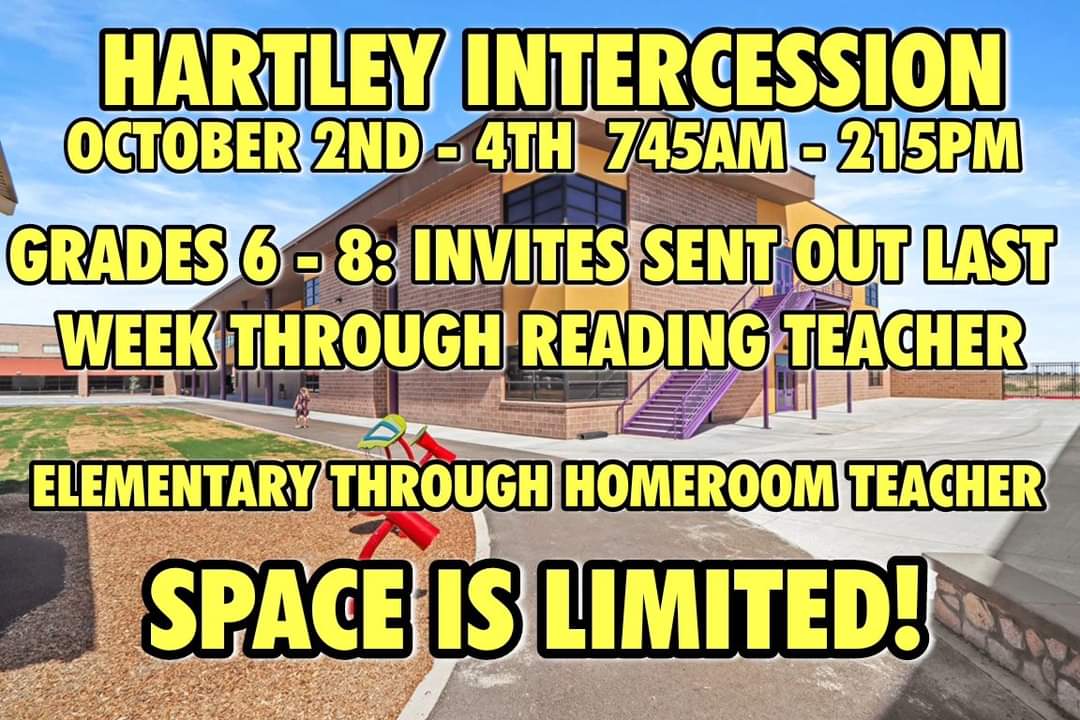 HARTLEY INTERCESSION
OCTOBER 2ND - 4TH 745AM - 215PM

GRADES 6 - 8: INVITES SENT OUT LAST WEEK THROUGH READING TEACHER

ELEMENTARY THROUGH HOMEROOM TEACHER

SPACE IS LIMITED!